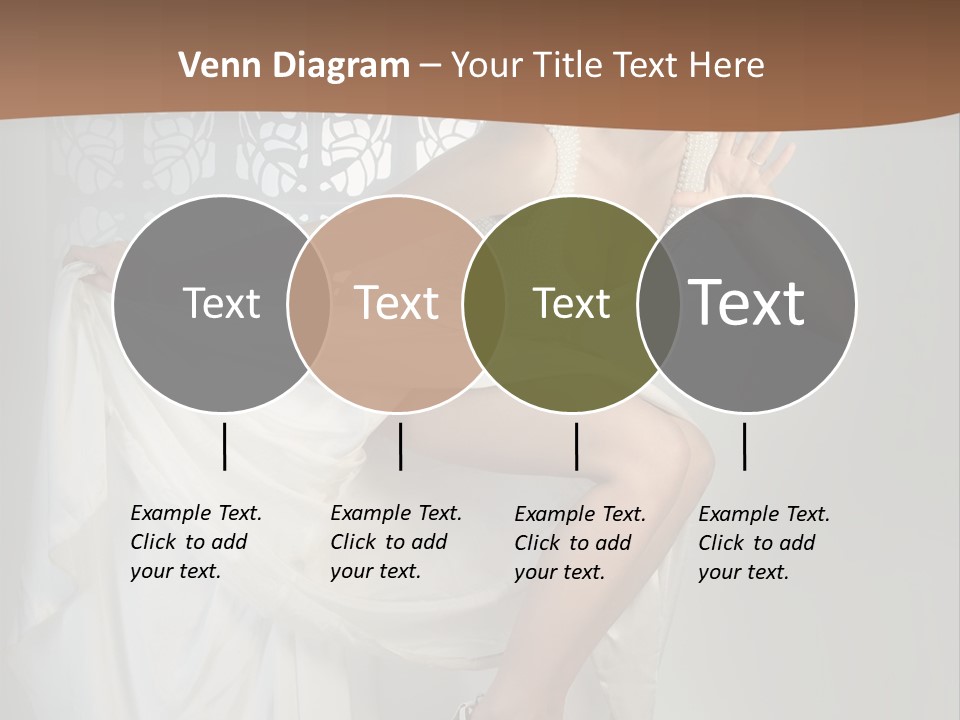 Venn Diagram – Your Title Text Here

Text

Text

Text

Text

Example Text. Click to add your text.

Example Text. Click to add your text.

Example Text. Click to add your text.

Example Text. Click to add your text.